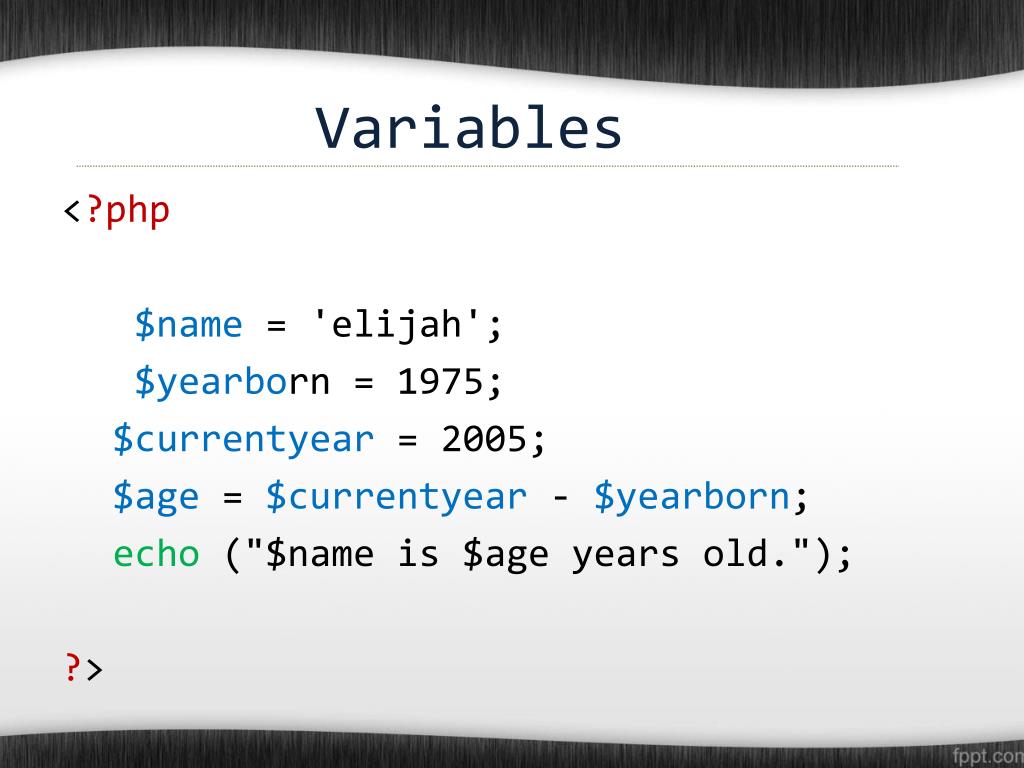 Variables

<?php

$name = 'elijah';
$yearborn = 1975;
$currentyear = 2005;
$age = $currentyear - $yearborn;
echo ("$name is $age years old.");

?>

fppt.com